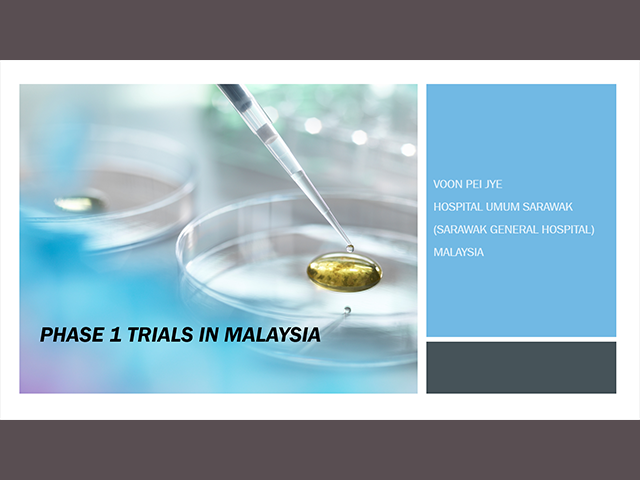 PHASE 1 TRIALS IN MALAYSIA

VOON PEI JYE
HOSPITAL UMUM SARAWAK
(SARAWAK GENERAL HOSPITAL)
MALAYSIA